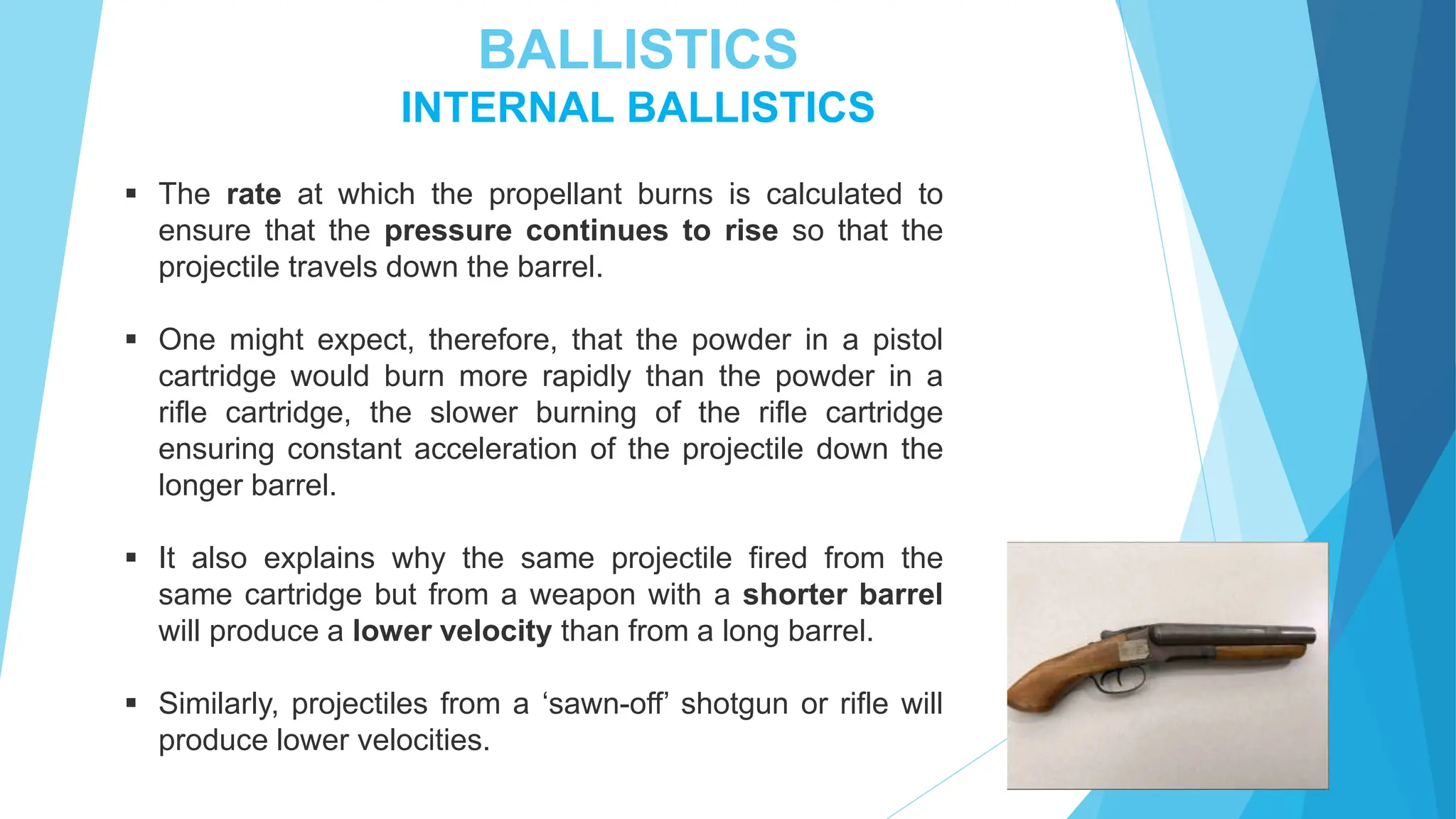 BALLISTICS
INTERNAL BALLISTICS

▪ The rate at which the propellant burns is calculated to ensure that the pressure continues to rise so that the projectile travels down the barrel.

▪ One might expect, therefore, that the powder in a pistol cartridge would burn more rapidly than the powder in a rifle cartridge, the slower burning of the rifle cartridge ensuring constant acceleration of the projectile down the longer barrel.

▪ It also explains why the same projectile fired from the same cartridge but from a weapon with a shorter barrel will produce a lower velocity than from a long barrel.

▪ Similarly, projectiles from a ‘sawn-off’ shotgun or rifle will produce lower velocities.